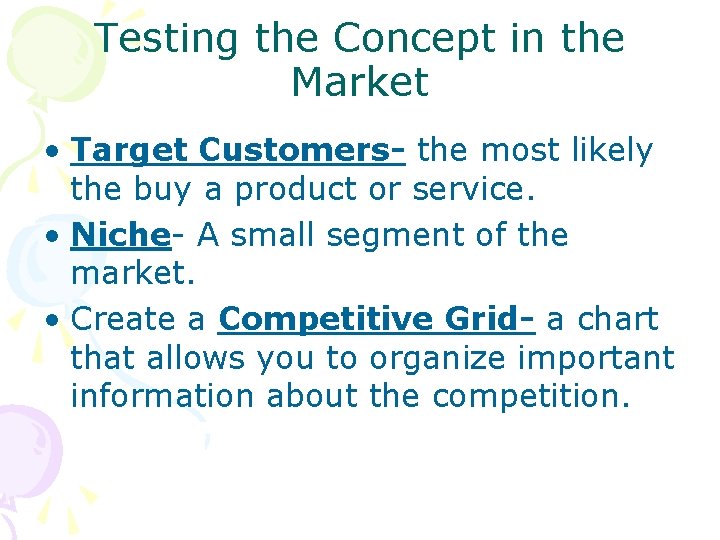 Testing the Concept in the Market

• Target Customers- the most likely the buy a product or service.
• Niche- A small segment of the market.
• Create a Competitive Grid- a chart that allows you to organize important information about the competition.